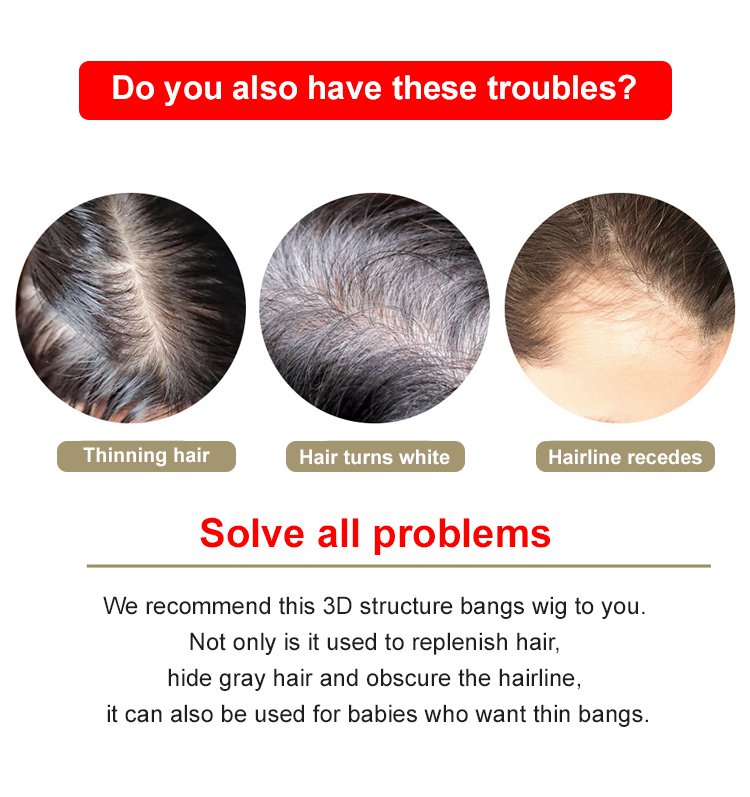 Do you also have these troubles?

Thinning hair

Hair turns white

Hairline recedes

Solve all problems

We recommend this 3D structure bangs wig to you.
Not only is it used to replenish hair,
hide gray hair and obscure the hairline,
it can also be used for babies who want thin bangs.